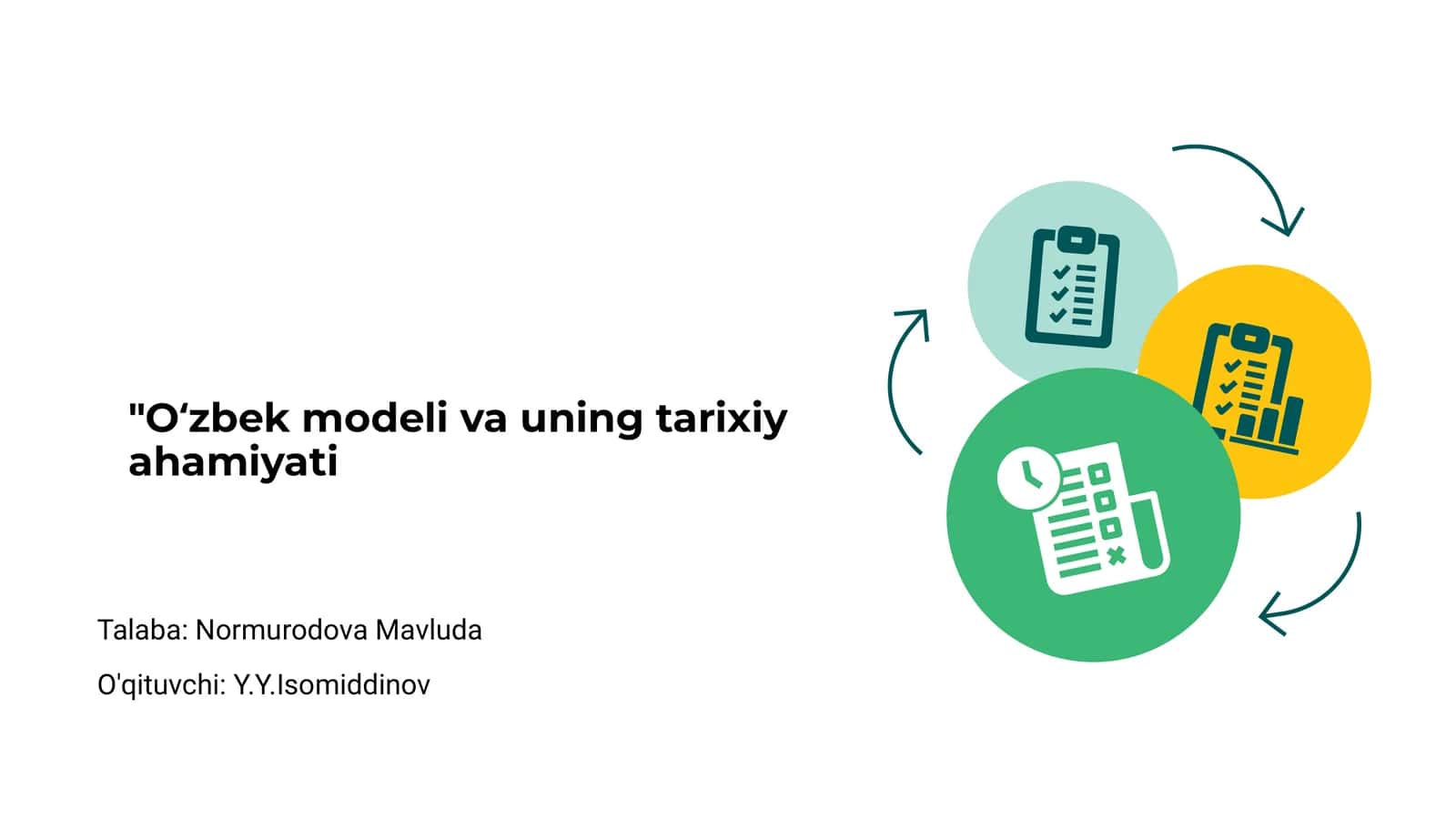 "O‘zbek modeli va uning tarixiy ahamiyati

Talaba: Normurodova Mavluda

O'qituvchi: Y.Y.Isomiddinov